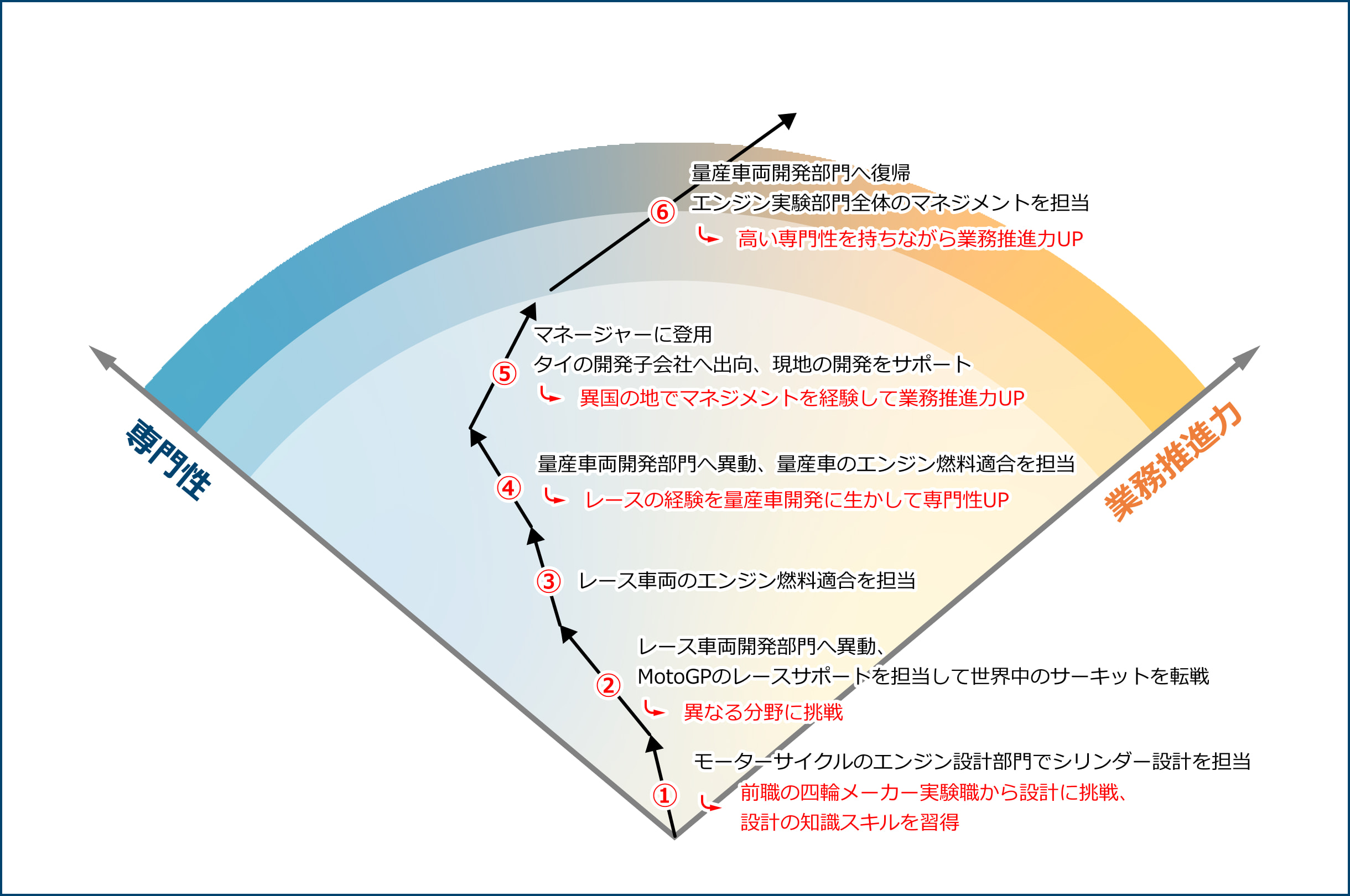 ⑥ 量産車両開発部門へ復帰
エンジン実験部門全体のマネジメントを担当
高い専門性を持ちながら業務推進力UP

⑤ マネージャーに登用
タイの開発子会社へ出向、現地の開発をサポート
異国の地でマネジメントを経験して業務推進力UP

④ 量産車両開発部門へ異動、量産車のエンジン燃料適合を担当
レースの経験を量産車開発に生かして専門性UP

③ レース車両のエンジン燃料適合を担当

② レース車両開発部門へ異動、
MotoGPのレースサポートを担当して世界中のサーキットを転戦
異なる分野に挑戦

① モーターサイクルのエンジン設計部門でシリンダー設計を担当
前職の四輪メーカー実験職から設計に挑戦、
設計の知識スキルを習得

専門性

業務推進力